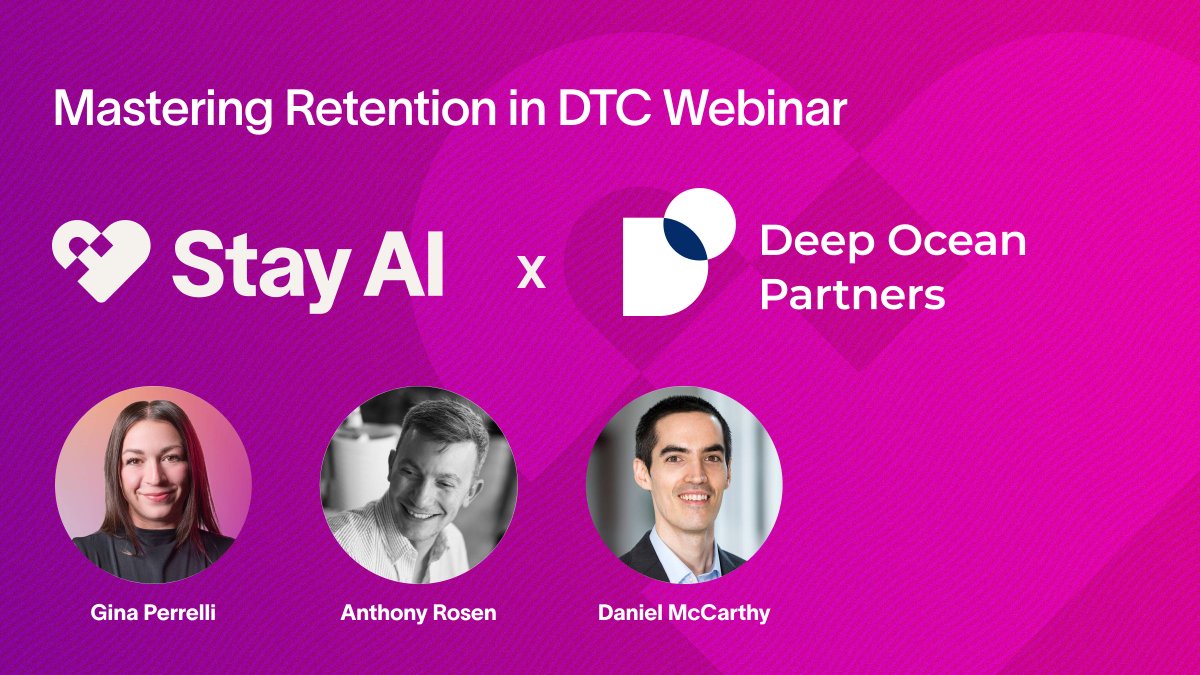 Mastering Retention in DTC Webinar

Stay AI x Deep Ocean Partners

Gina Perrelli

Anthony Rosen

Daniel McCarthy